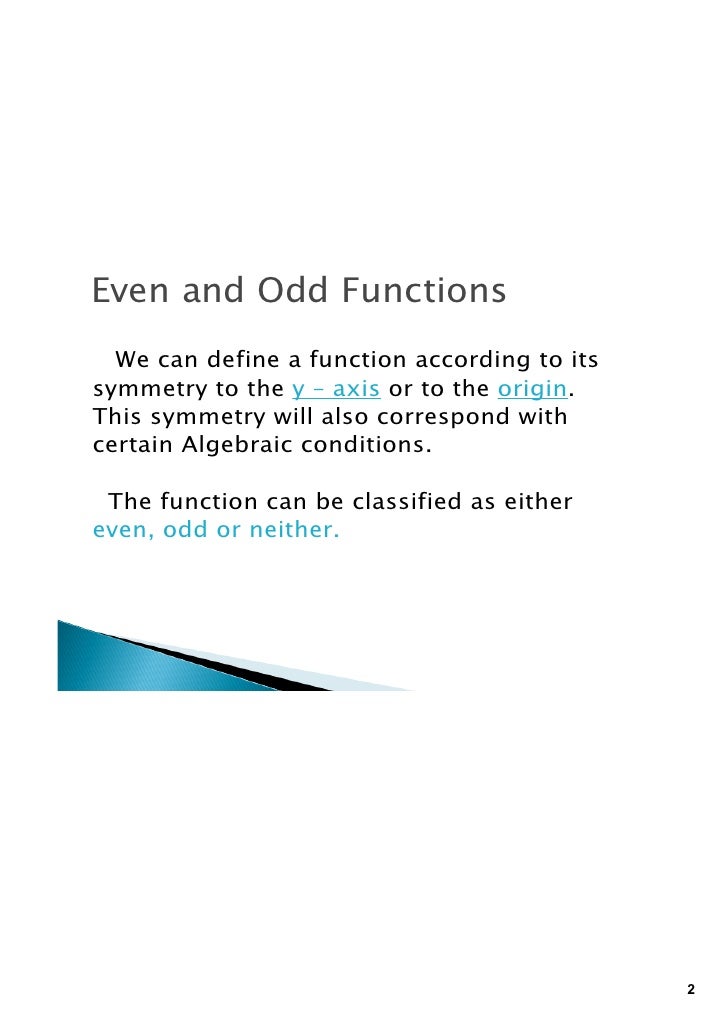 Even and Odd Functions

We can define a function according to its symmetry to the y – axis or to the origin. This symmetry will also correspond with certain Algebraic conditions.

The function can be classified as either even, odd or neither.

2